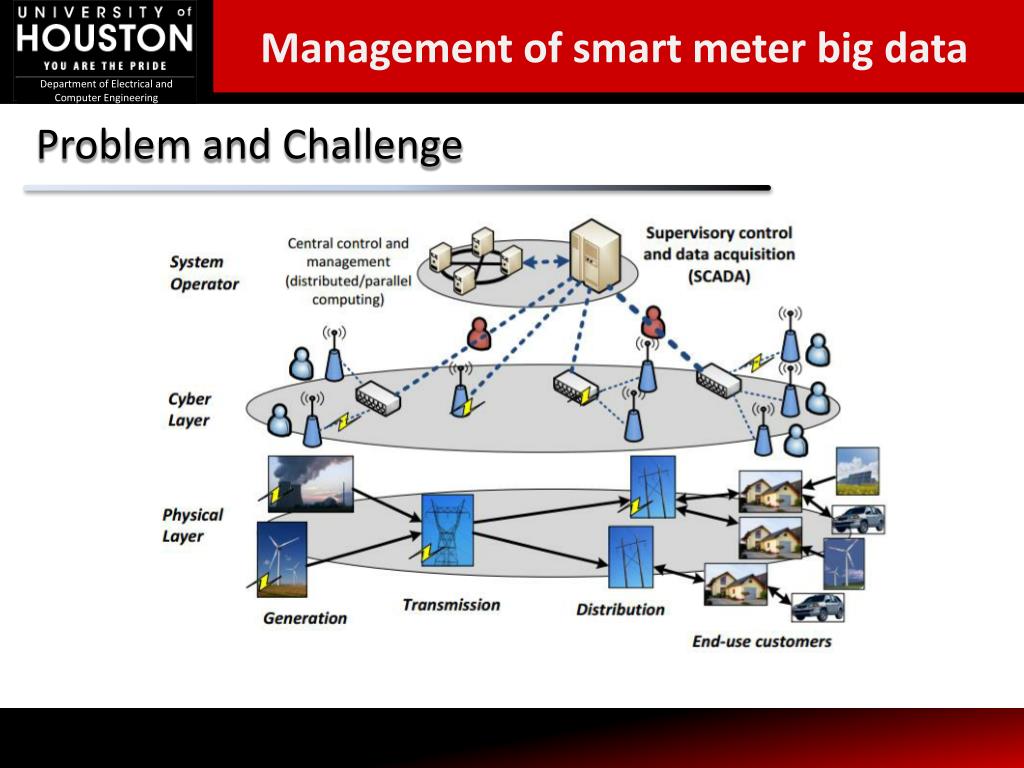 UNIVERSITY of HOUSTON
YOU ARE THE PRIDE
Department of Electrical and Computer Engineering

Management of smart meter big data

Problem and Challenge

System Operator

Central control and management (distributed/parallel computing)

Supervisory control and data acquisition (SCADA)

Cyber Layer

Physical Layer

Generation

Transmission

Distribution

End-use customers